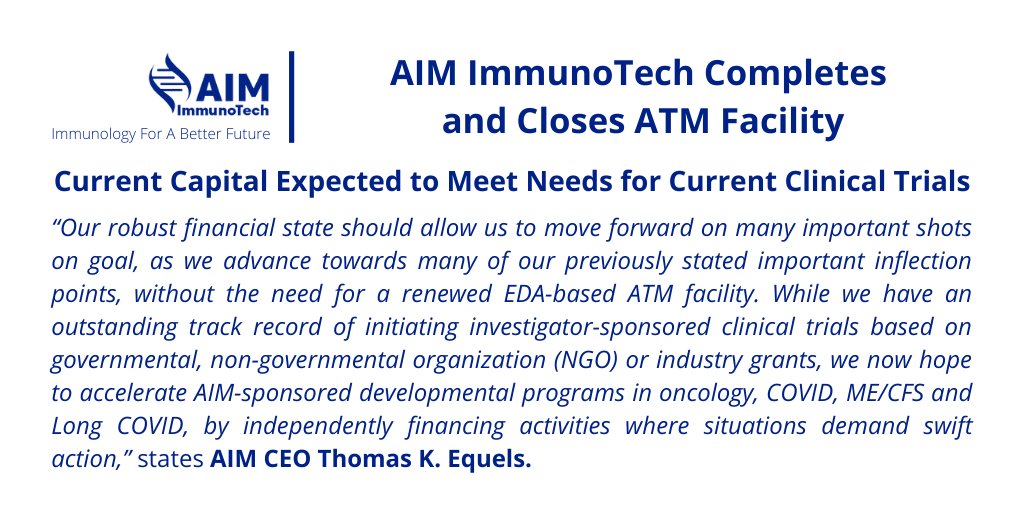 AIM ImmunoTech
Immunology For A Better Future

AIM ImmunoTech Completes and Closes ATM Facility

Current Capital Expected to Meet Needs for Current Clinical Trials

"Our robust financial state should allow us to move forward on many important shots on goal, as we advance towards many of our previously stated important inflection points, without the need for a renewed EDA-based ATM facility. While we have an outstanding track record of initiating investigator-sponsored clinical trials based on governmental, non-governmental organization (NGO) or industry grants, we now hope to accelerate AIM-sponsored developmental programs in oncology, COVID, ME/CFS and Long COVID, by independently financing activities where situations demand swift action," states AIM CEO Thomas K. Equels.